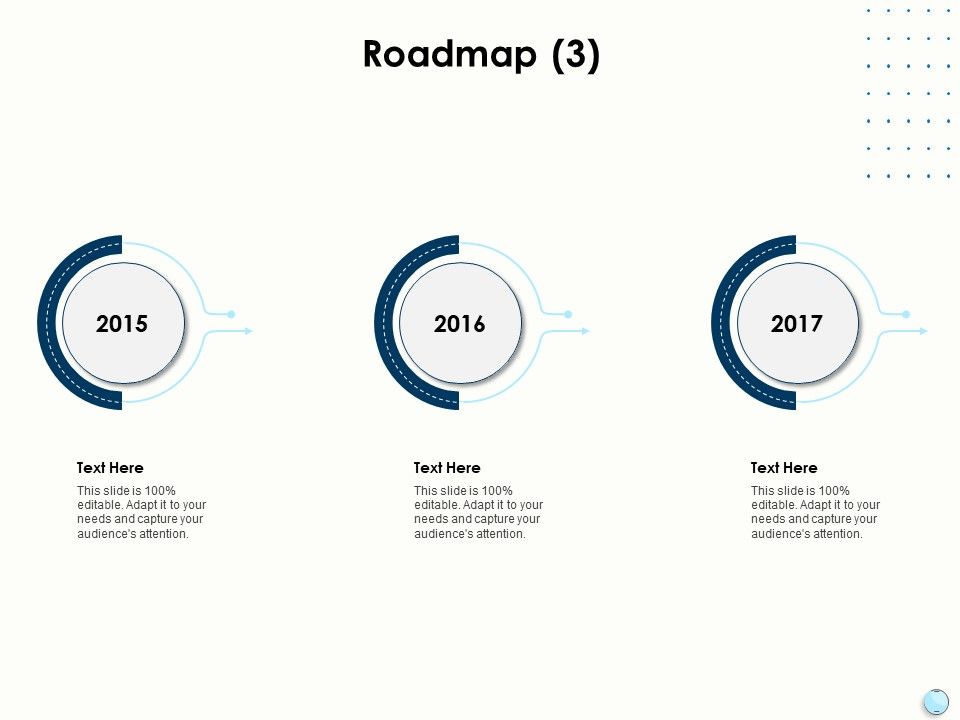 Roadmap (3)

2015

2016

2017

Text Here

This slide is 100% editable. Adapt it to your needs and capture your audience's attention.

Text Here

This slide is 100% editable. Adapt it to your needs and capture your audience's attention.

Text Here

This slide is 100% editable. Adapt it to your needs and capture your audience's attention.